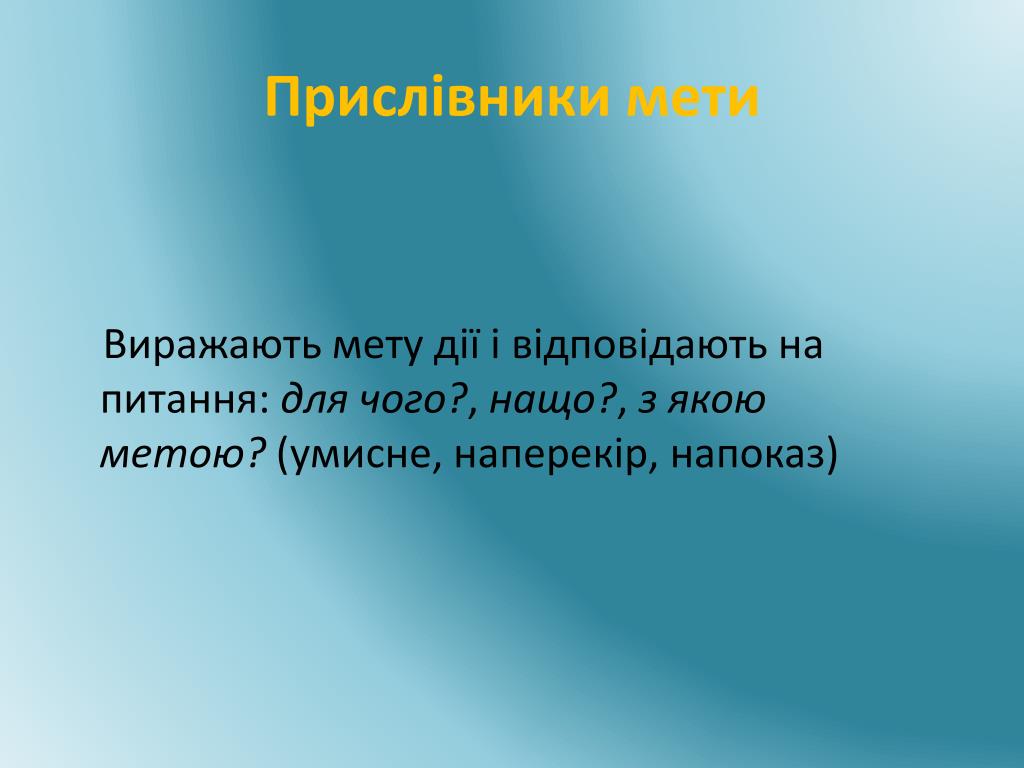 Прислівники мети

Виражають мету дії і відповідають на питання: для чого?, нащо?, з якою метою? (умисне, наперекір, напоказ)